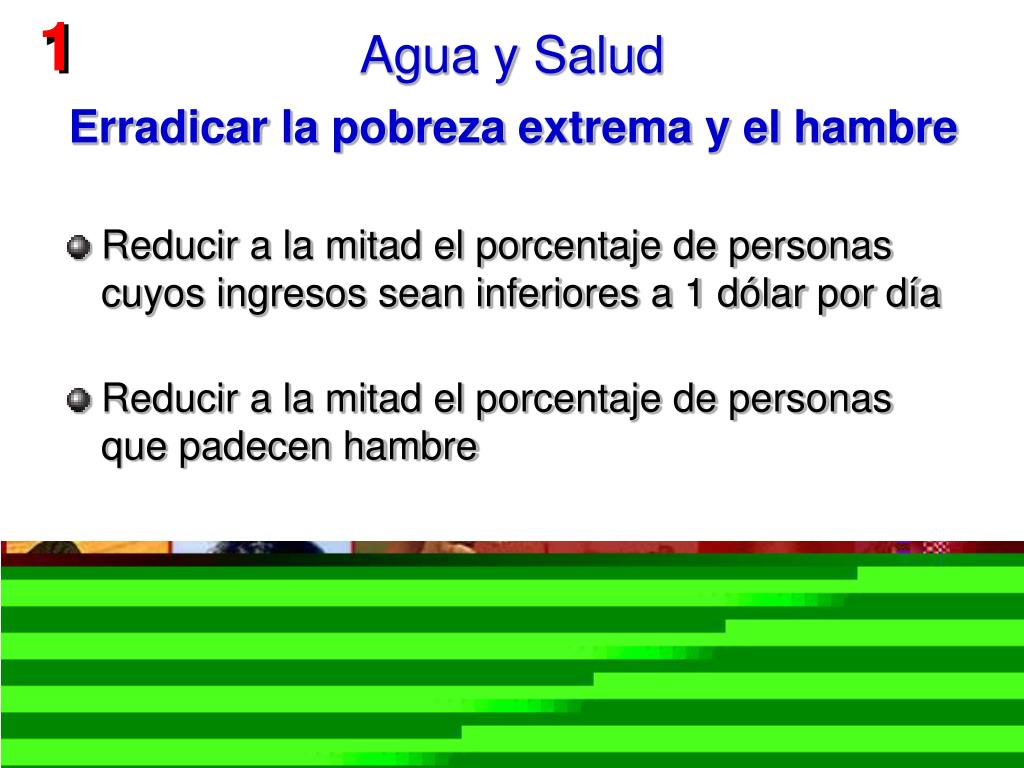 1

Agua y Salud

Erradicar la pobreza extrema y el hambre

Reducir a la mitad el porcentaje de personas cuyos ingresos sean inferiores a 1 dólar por día

Reducir a la mitad el porcentaje de personas que padecen hambre